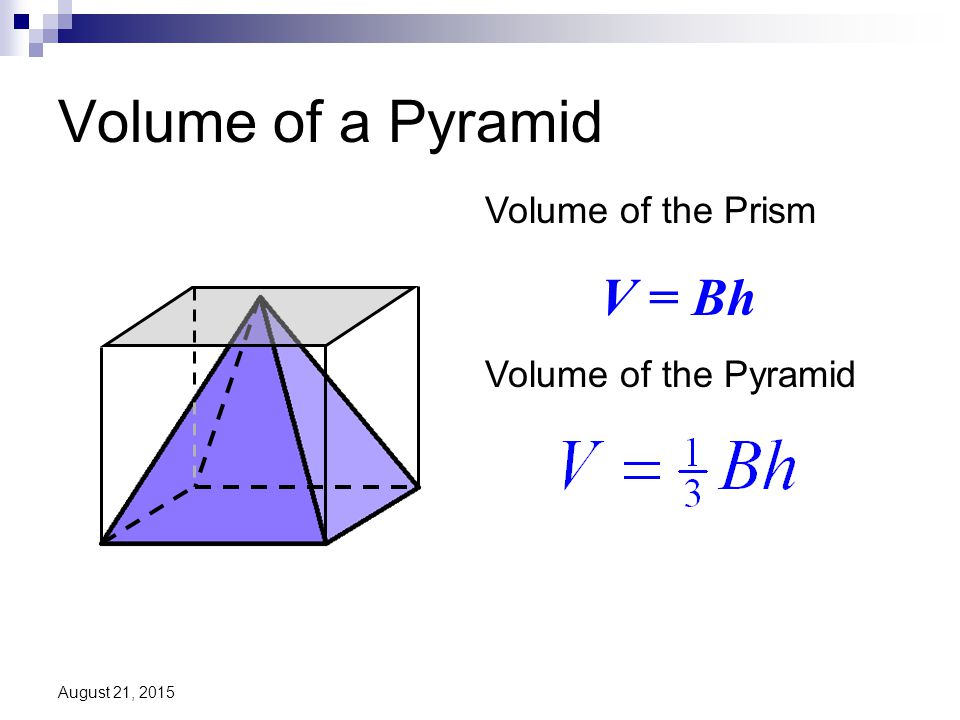 Volume of a Pyramid

Volume of the Prism

$V = Bh$

Volume of the Pyramid

$V = \frac{1}{3}Bh$

August 21, 2015